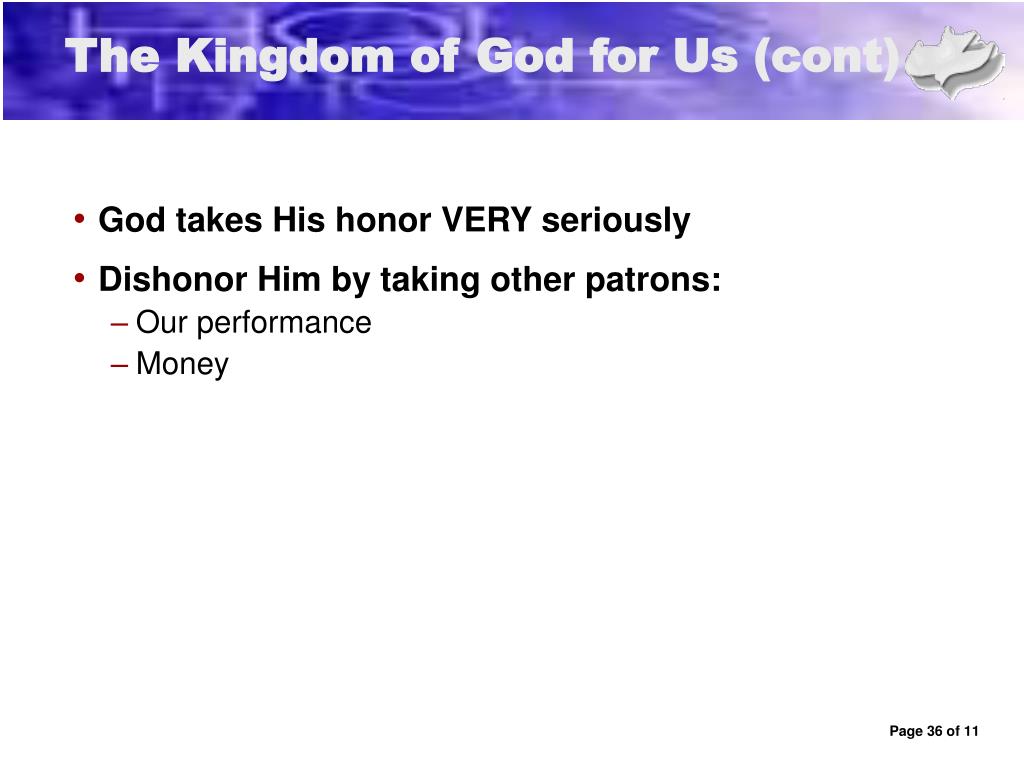 The Kingdom of God for Us (cont)

• God takes His honor VERY seriously
• Dishonor Him by taking other patrons:
– Our performance
– Money

Page 36 of 11